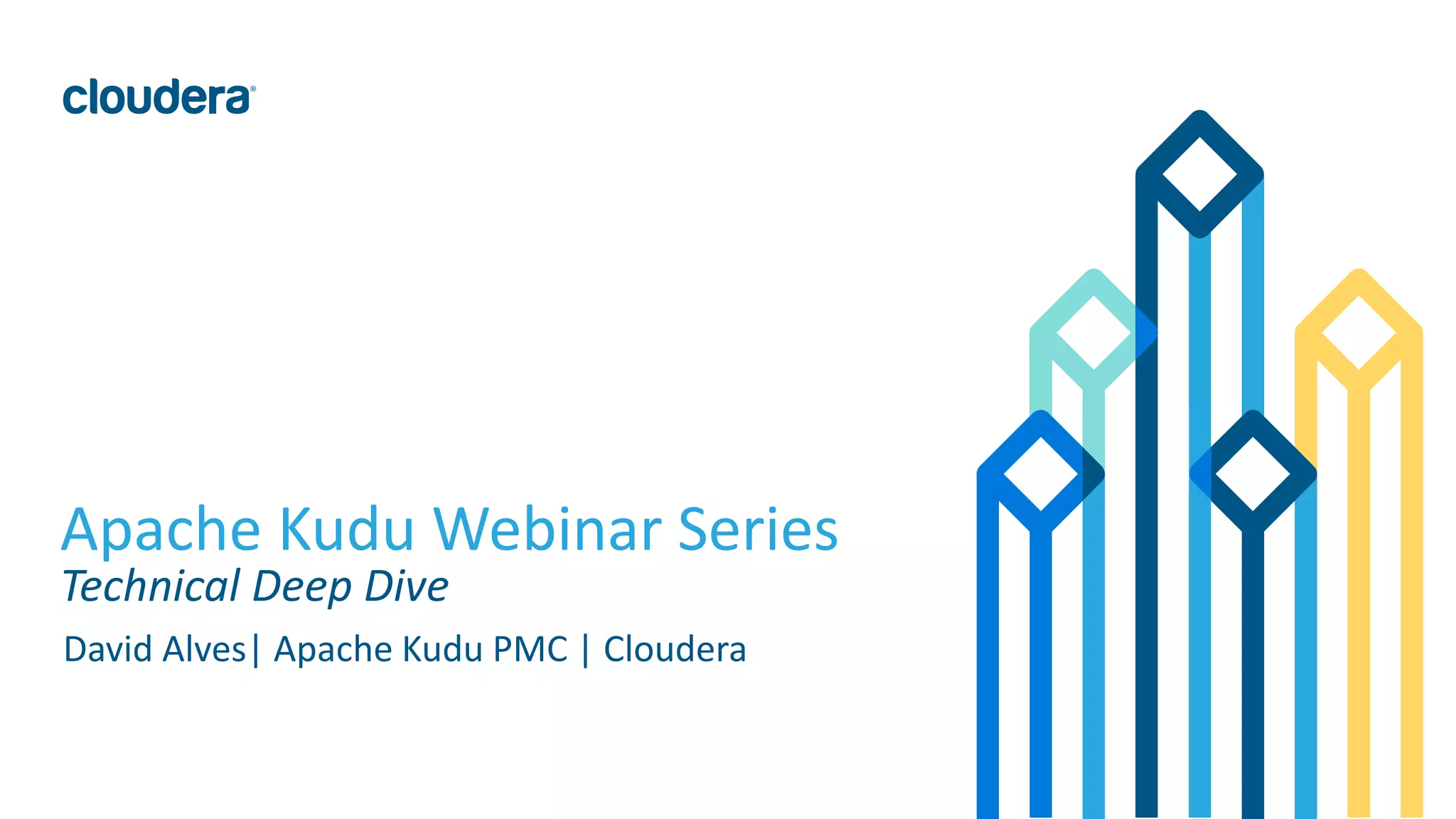 cloudera®

Apache Kudu Webinar Series
Technical Deep Dive

David Alves| Apache Kudu PMC | Cloudera